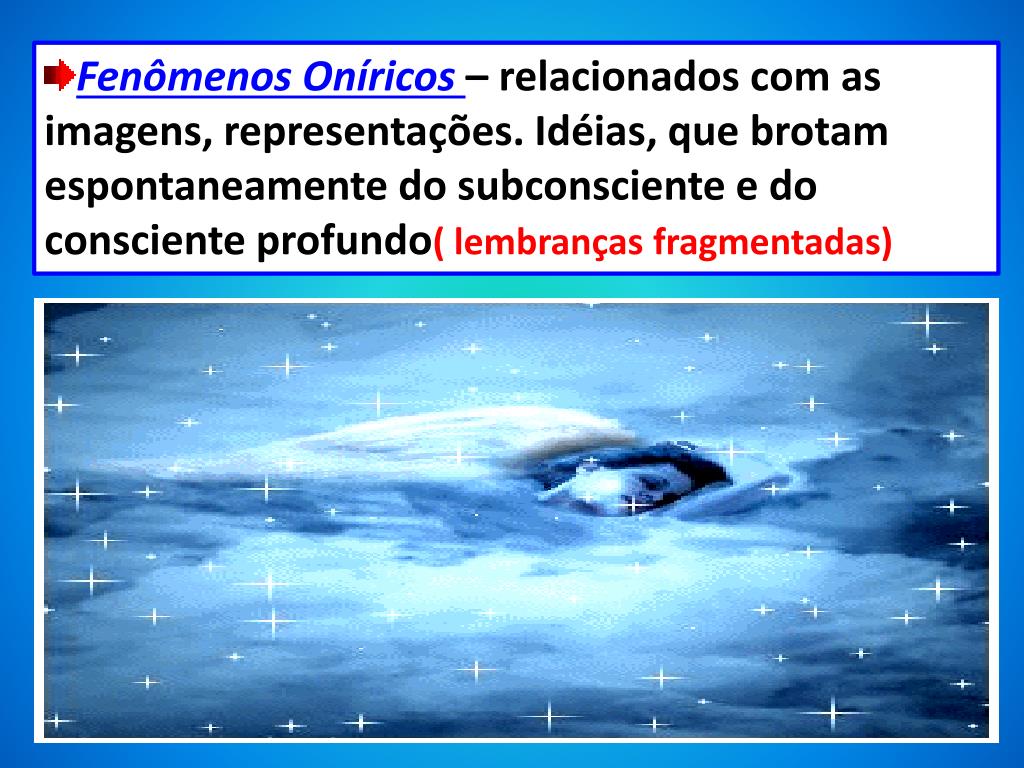 Fenômenos Oníricos – relacionados com as imagens, representações. Idéias, que brotam espontaneamente do subconsciente e do consciente profundo( lembranças fragmentadas)